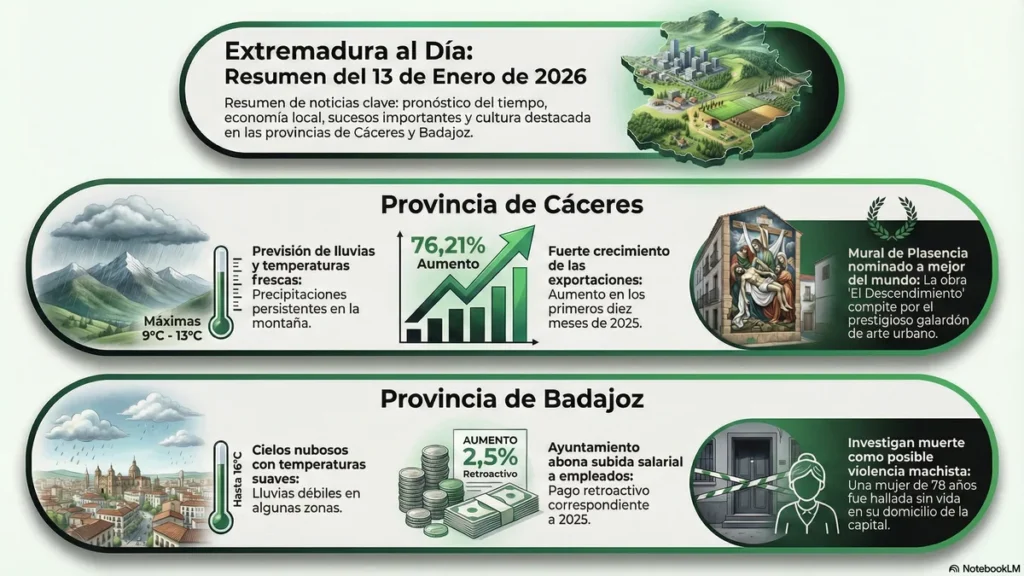 Extremadura al Día:
Resumen del 13 de Enero de 2026

Resumen de noticias clave: pronóstico del tiempo, economía local, sucesos importantes y cultura destacada en las provincias de Cáceres y Badajoz.

Provincia de Cáceres

Máximas 9°C - 13°C

Previsión de lluvias y temperaturas frescas: Precipitaciones persistentes en la montaña.

76,21% Aumento

Fuerte crecimiento de las exportaciones: Aumento en los primeros diez meses de 2025.

Mural de Plasencia nominado a mejor del mundo: La obra 'El Descendimiento' compite por el prestigioso galardón de arte urbano.

Provincia de Badajoz

Hasta 16°C

Cielos nubosos con temperaturas suaves: Lluvias débiles en algunas zonas.

AUMENTO 2,5% Retroactivo

Ayuntamiento abona subida salarial a empleados: Pago retroactivo correspondiente a 2025.

Investigan muerte como posible violencia machista: Una mujer de 78 años fue hallada sin vida en su domicilio de la capital.

NotebookLM